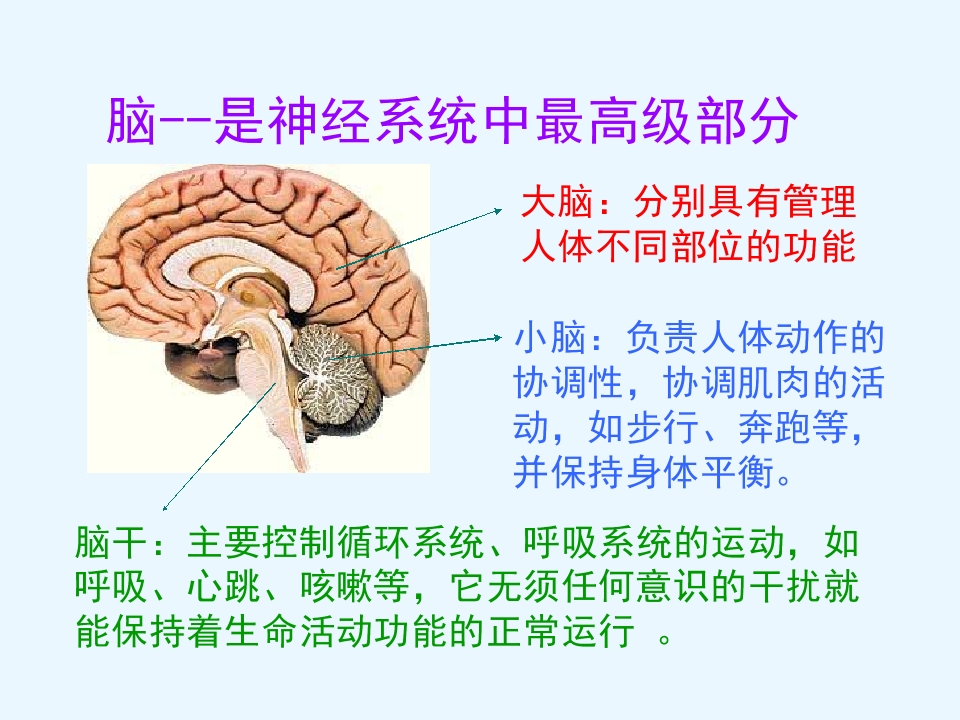 脑--是神经系统中最高级部分

大脑：分别具有管理人体不同部位的功能

小脑：负责人体动作的协调性，协调肌肉的活动，如步行、奔跑等，并保持身体平衡。

脑干：主要控制循环系统、呼吸系统的运动，如呼吸、心跳、咳嗽等，它无须任何意识的干扰就能保持着生命活动功能的正常运行 。